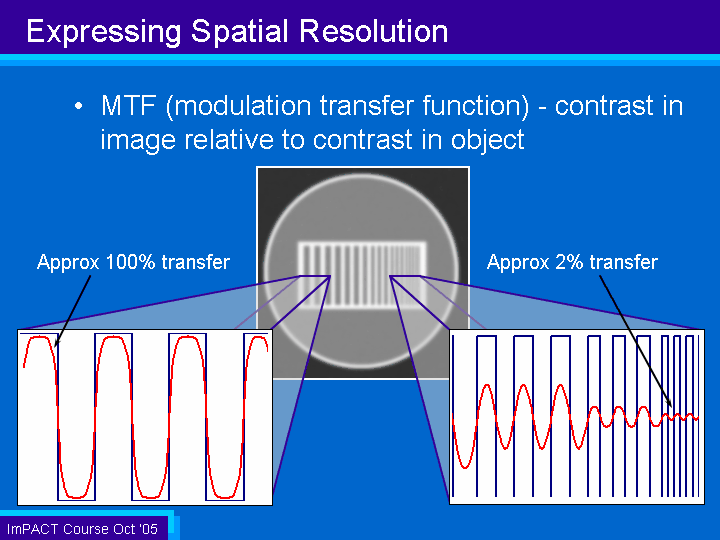 Expressing Spatial Resolution

• MTF (modulation transfer function) - contrast in image relative to contrast in object

Approx 100% transfer

Approx 2% transfer

ImPACT Course Oct '05